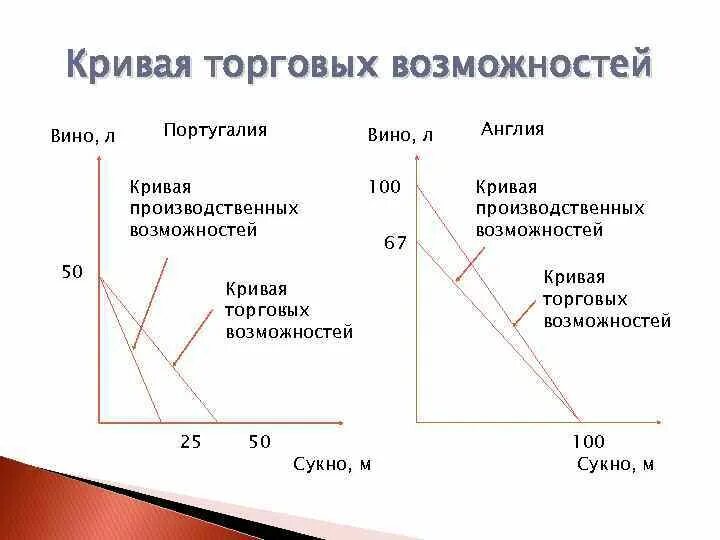 Кривая торговых возможностей

Вино, л

Португалия

Кривая производственных возможностей

50

Кривая торговых возможностей

25

50

Сукно, м

Вино, л

Англия

100

Кривая производственных возможностей

67

Кривая торговых возможностей

100

Сукно, м